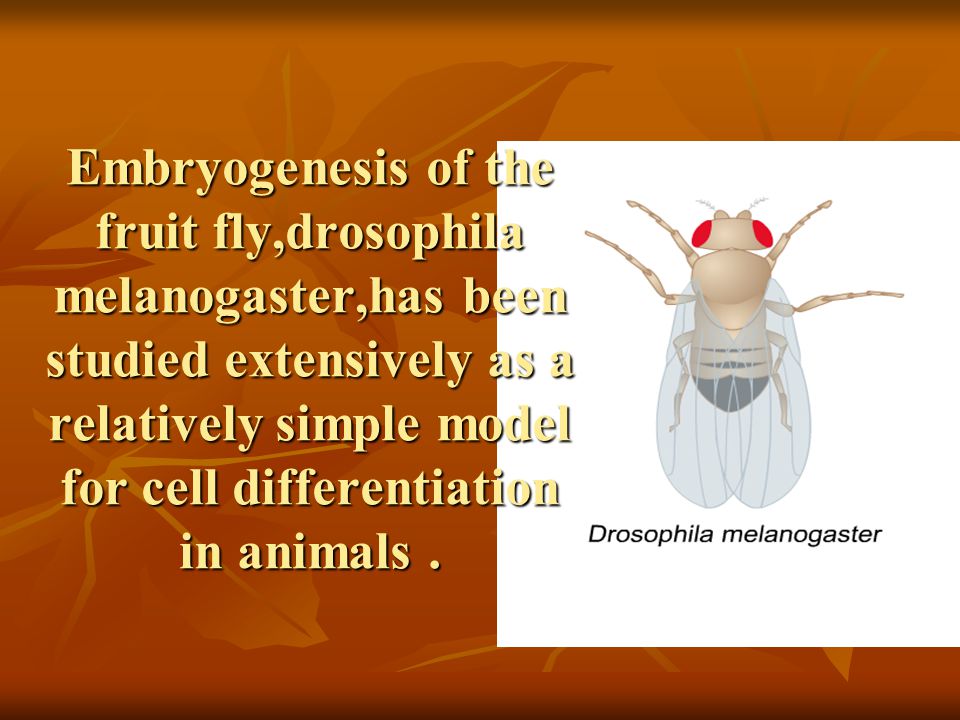 Embryogenesis of the fruit fly,drosophila melanogaster,has been studied extensively as a relatively simple model for cell differentiation in animals .

Drosophila melanogaster